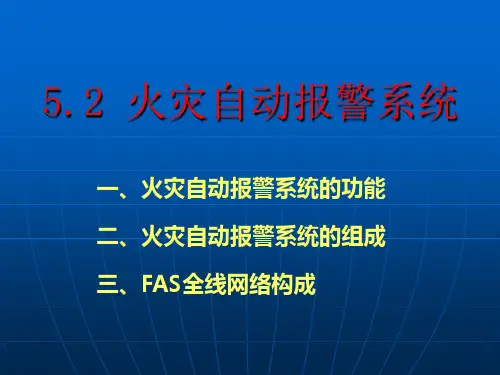 5.2 火灾自动报警系统

一、火灾自动报警系统的功能

二、火灾自动报警系统的组成

三、FAS全线网络构成